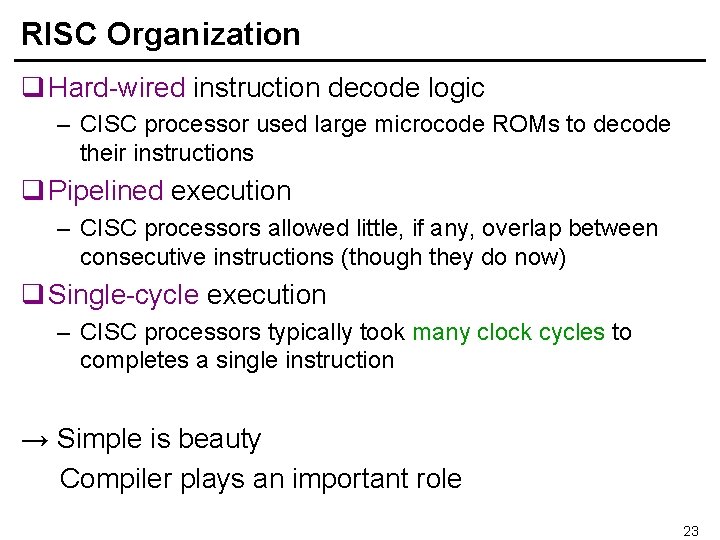 RISC Organization

❑ Hard-wired instruction decode logic

– CISC processor used large microcode ROMs to decode their instructions

❑ Pipelined execution

– CISC processors allowed little, if any, overlap between consecutive instructions (though they do now)

❑ Single-cycle execution

– CISC processors typically took many clock cycles to completes a single instruction

→ Simple is beauty

Compiler plays an important role

23